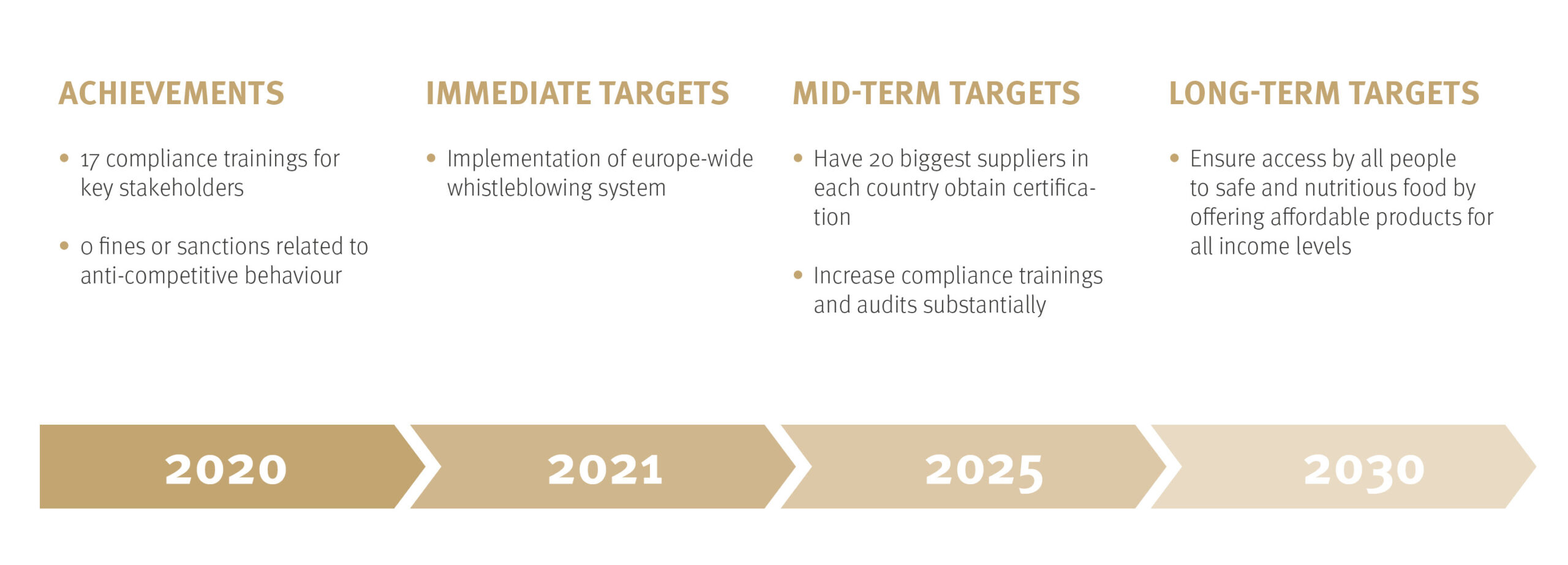 ACHIEVEMENTS

• 17 compliance trainings for key stakeholders

• 0 fines or sanctions related to anti-competitive behaviour

IMMEDIATE TARGETS

• Implementation of europe-wide whistleblowing system

MID-TERM TARGETS

• Have 20 biggest suppliers in each country obtain certification

• Increase compliance trainings and audits substantially

LONG-TERM TARGETS

• Ensure access by all people to safe and nutritious food by offering affordable products for all income levels

2020

2021

2025

2030